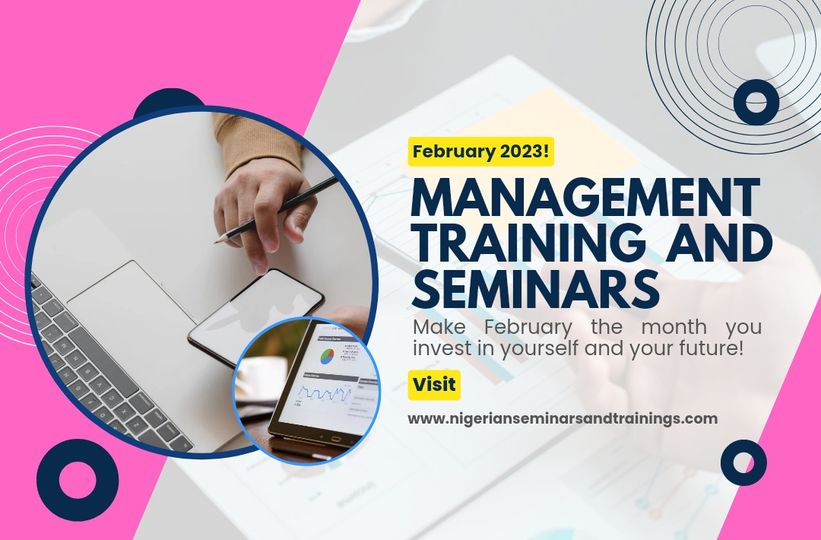 February 2023!

MANAGEMENT TRAINING AND SEMINARS

Make February the month you invest in yourself and your future!

Visit

www.nigerianseminarsandtrainings.com